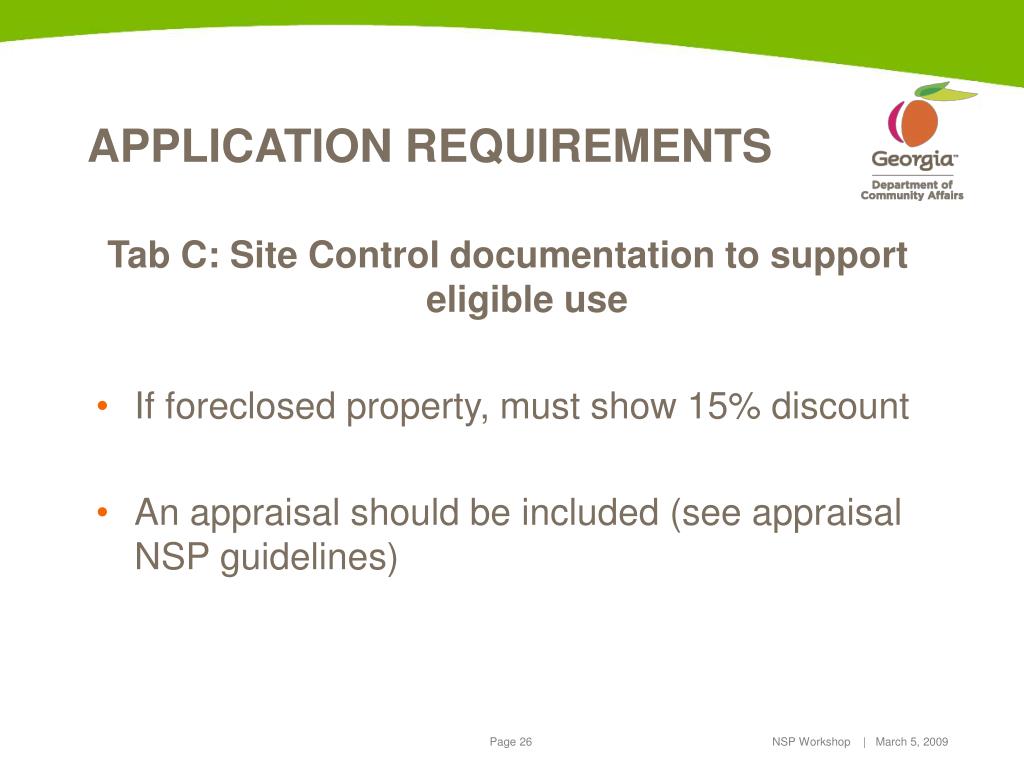 APPLICATION REQUIREMENTS

Georgia™
Department of Community Affairs

Tab C: Site Control documentation to support eligible use

• If foreclosed property, must show 15% discount

• An appraisal should be included (see appraisal NSP guidelines)

Page 26

NSP Workshop | March 5, 2009